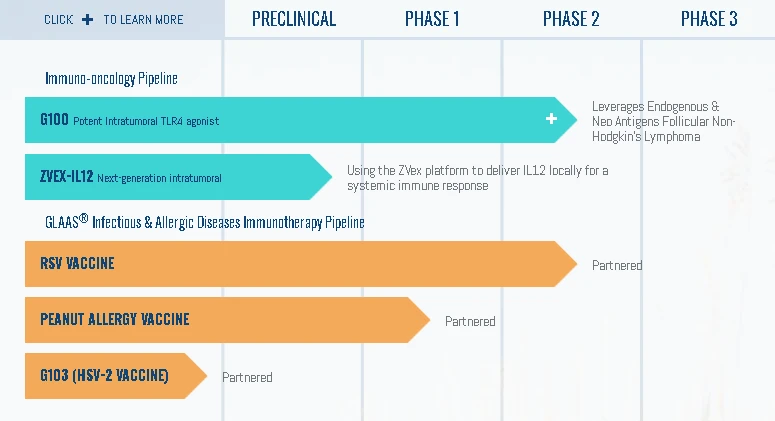 CLICK + TO LEARN MORE

PRECLINICAL

PHASE 1

PHASE 2

PHASE 3

Immuno-oncology Pipeline

G100 Potent Intratumoral TLR4 agonist

+

Leverages Endogenous & Neo Antigens Follicular Non-Hodgkin's Lymphoma

ZVEX-IL12 Next-generation intratumoral

Using the ZVex platform to deliver IL12 locally for a systemic immune response

GLAAS® Infectious & Allergic Diseases Immunotherapy Pipeline

RSV VACCINE

Partnered

PEANUT ALLERGY VACCINE

Partnered

G103 (HSV-2 VACCINE)

Partnered